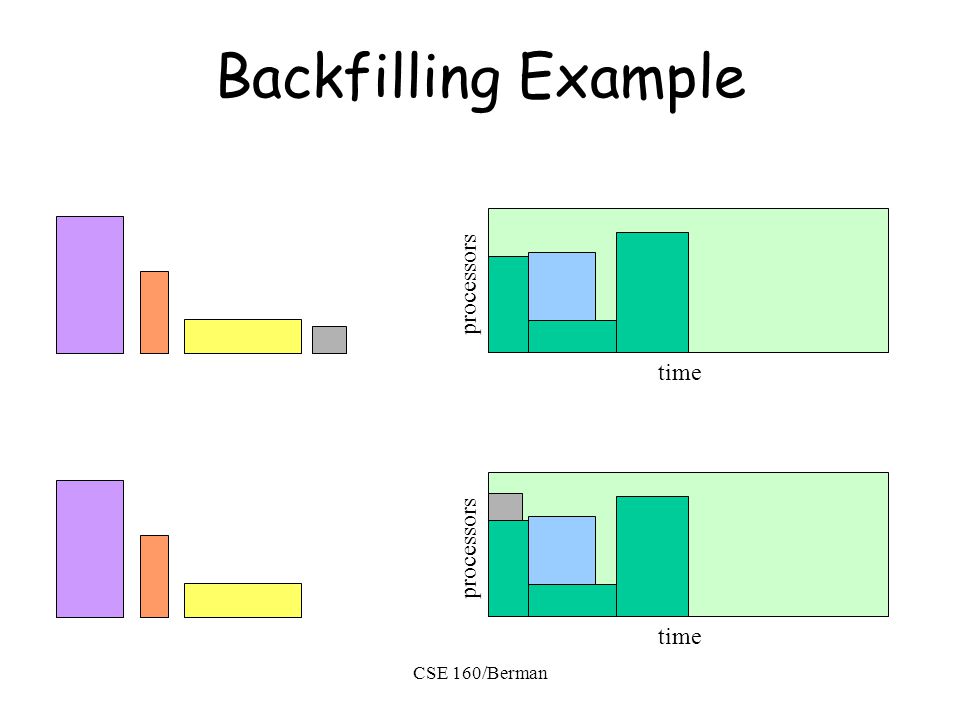 Backfilling Example

processors

time

processors

time

CSE 160/Berman